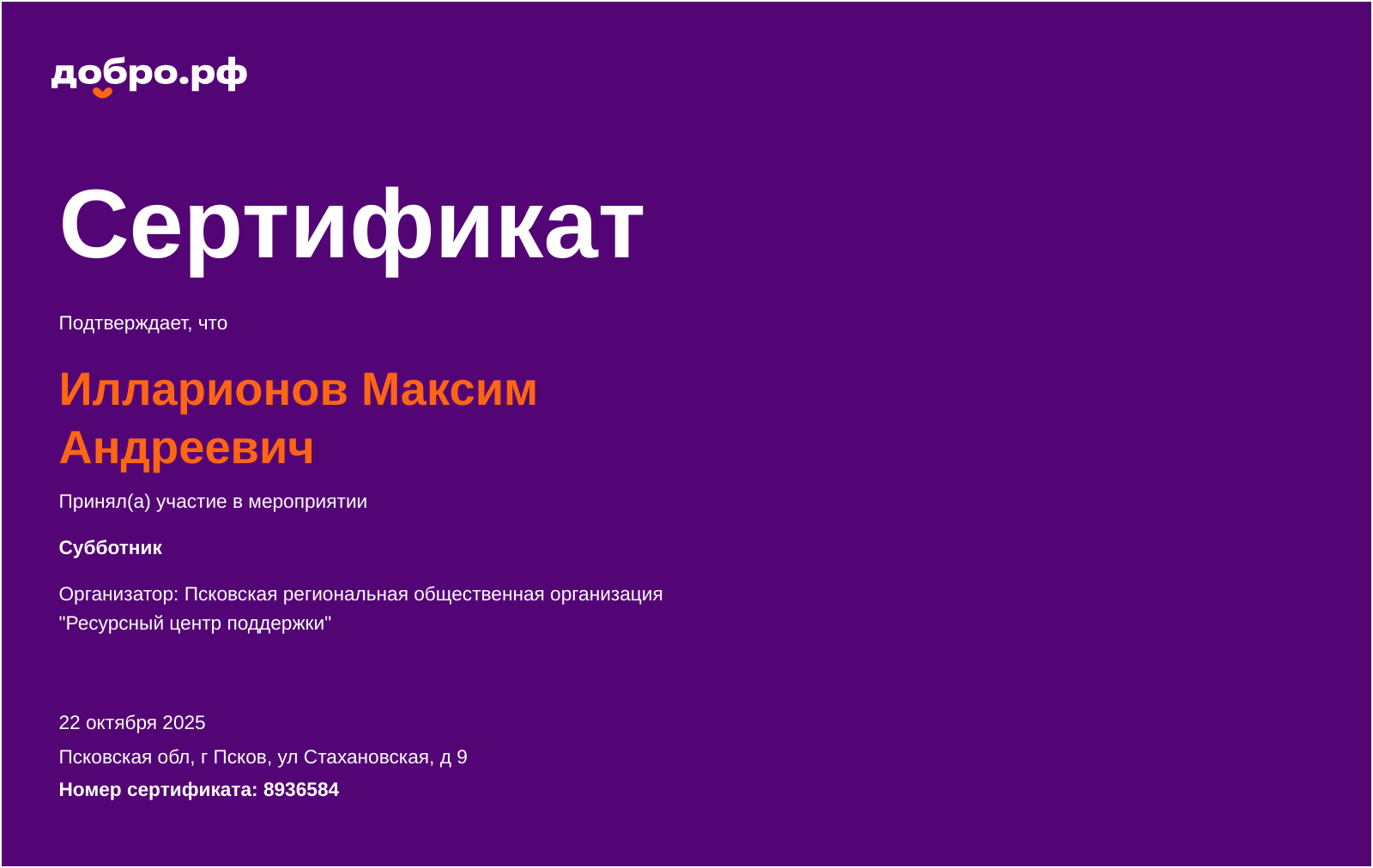 добро.рф

Сертификат

Подтверждает, что

Илларионов Максим Андреевич

Принял(а) участие в мероприятии

Субботник

Организатор: Псковская региональная общественная организация "Ресурсный центр поддержки"

22 октября 2025

Псковская обл, г Псков, ул Стахановская, д 9

Номер сертификата: 8936584